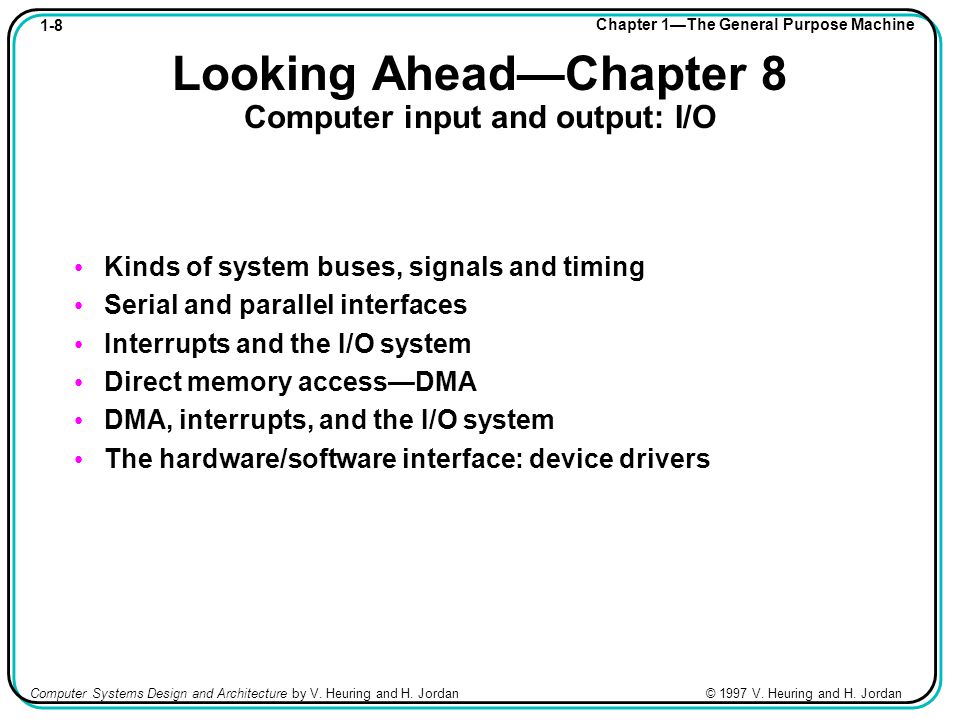 1-8

Chapter 1—The General Purpose Machine

Looking Ahead—Chapter 8
Computer input and output: I/O

• Kinds of system buses, signals and timing
• Serial and parallel interfaces
• Interrupts and the I/O system
• Direct memory access—DMA
• DMA, interrupts, and the I/O system
• The hardware/software interface: device drivers

Computer Systems Design and Architecture by V. Heuring and H. Jordan

© 1997 V. Heuring and H. Jordan